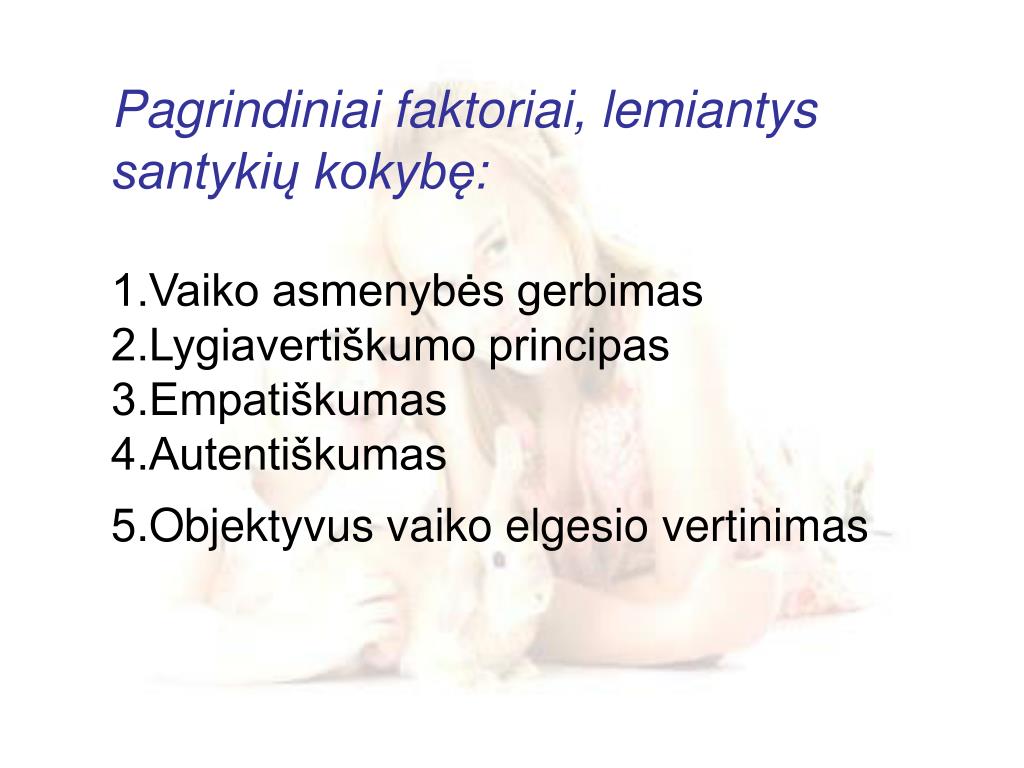 Pagrindiniai faktoriai, lemiantys santykių kokybę:

1.Vaiko asmenybės gerbimas
2.Lygiavertiškumo principas
3.Empatiškumas
4.Autentiškumas
5.Objektyvus vaiko elgesio vertinimas